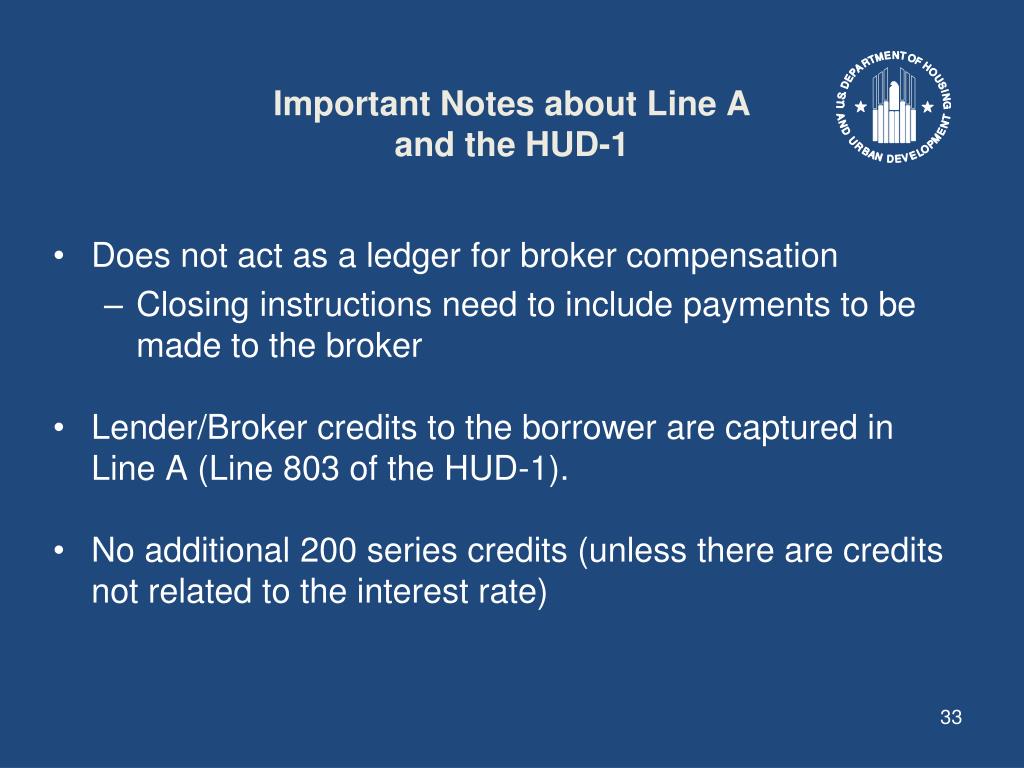 Important Notes about Line A and the HUD-1

U.S. DEPARTMENT OF HOUSING AND URBAN DEVELOPMENT

• Does not act as a ledger for broker compensation
– Closing instructions need to include payments to be made to the broker

• Lender/Broker credits to the borrower are captured in Line A (Line 803 of the HUD-1).

• No additional 200 series credits (unless there are credits not related to the interest rate)

33